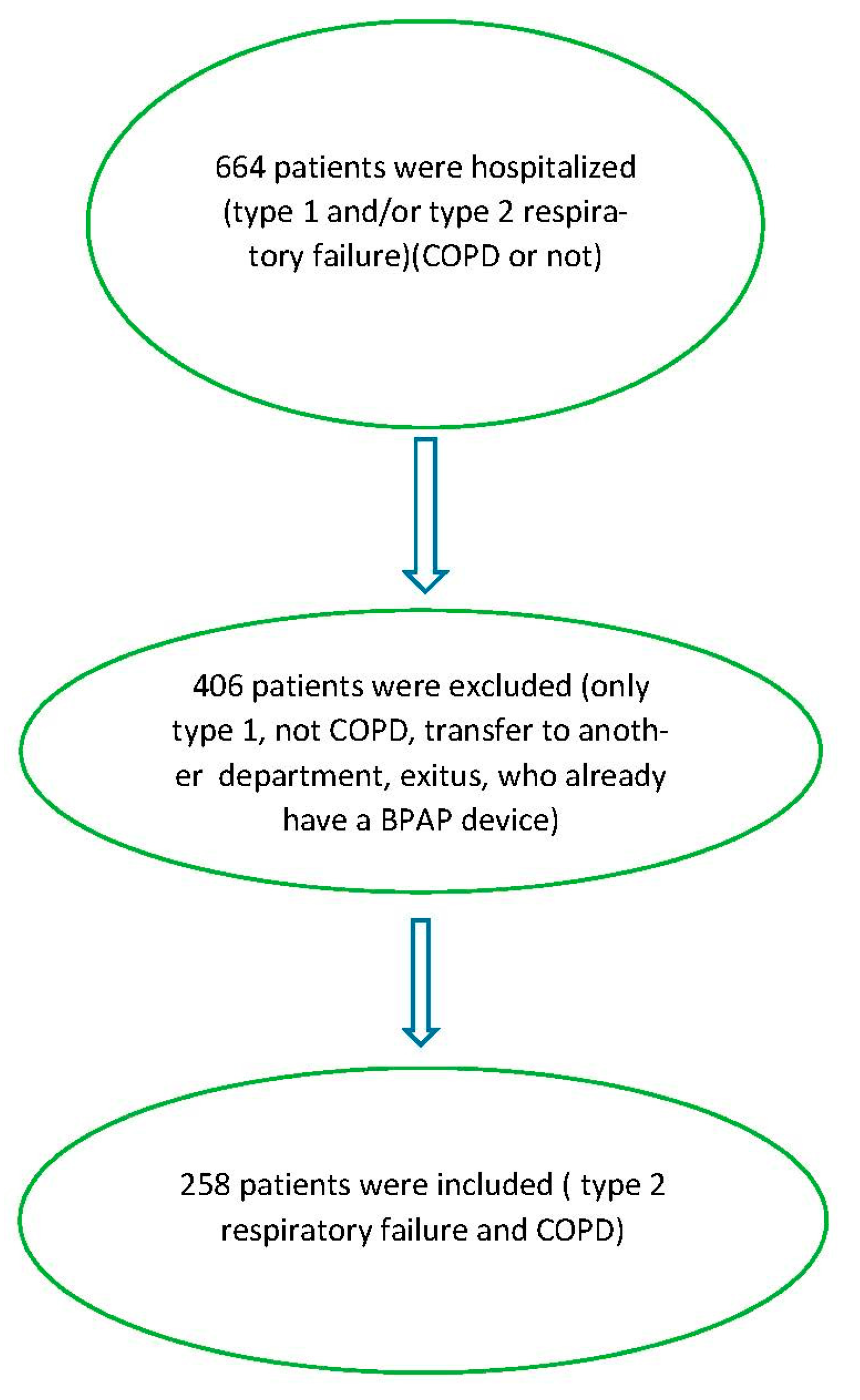 664 patients were hospitalized (type 1 and/or type 2 respiratory failure)(COPD or not)

406 patients were excluded (only type 1, not COPD, transfer to another department, exitus, who already have a BPAP device)

258 patients were included ( type 2 respiratory failure and COPD)